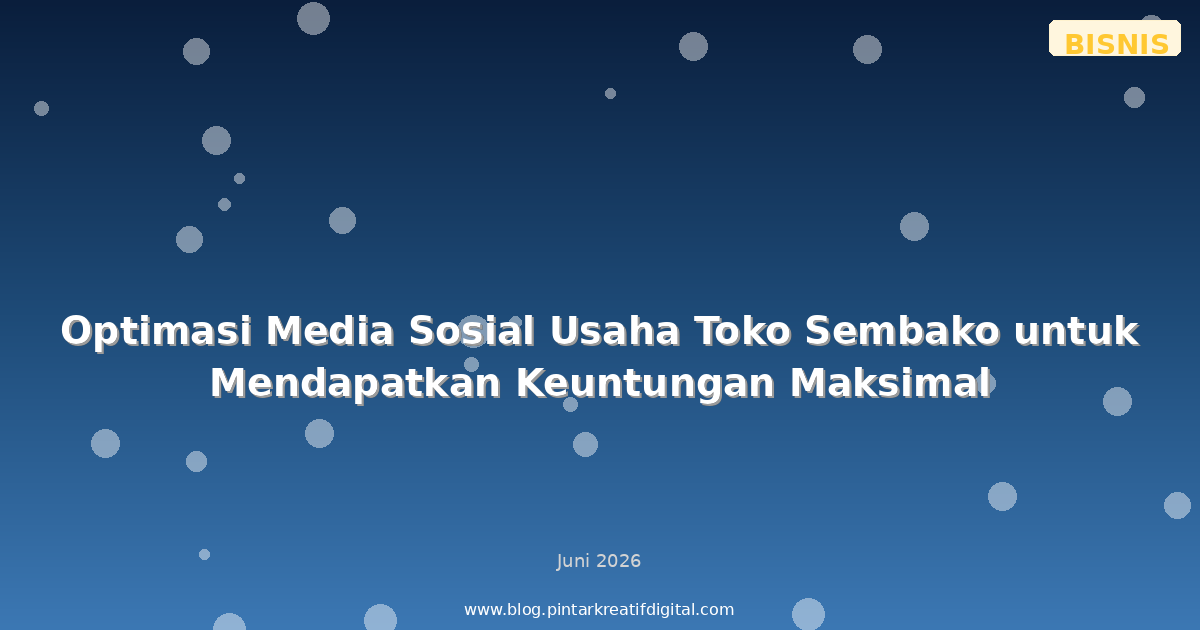 BISNIS

Optimasi Media Sosial Usaha Toko Sembako untuk Mendapatkan Keuntungan Maksimal

Juni 2026

www.blog.pintarkreatifdigital.com